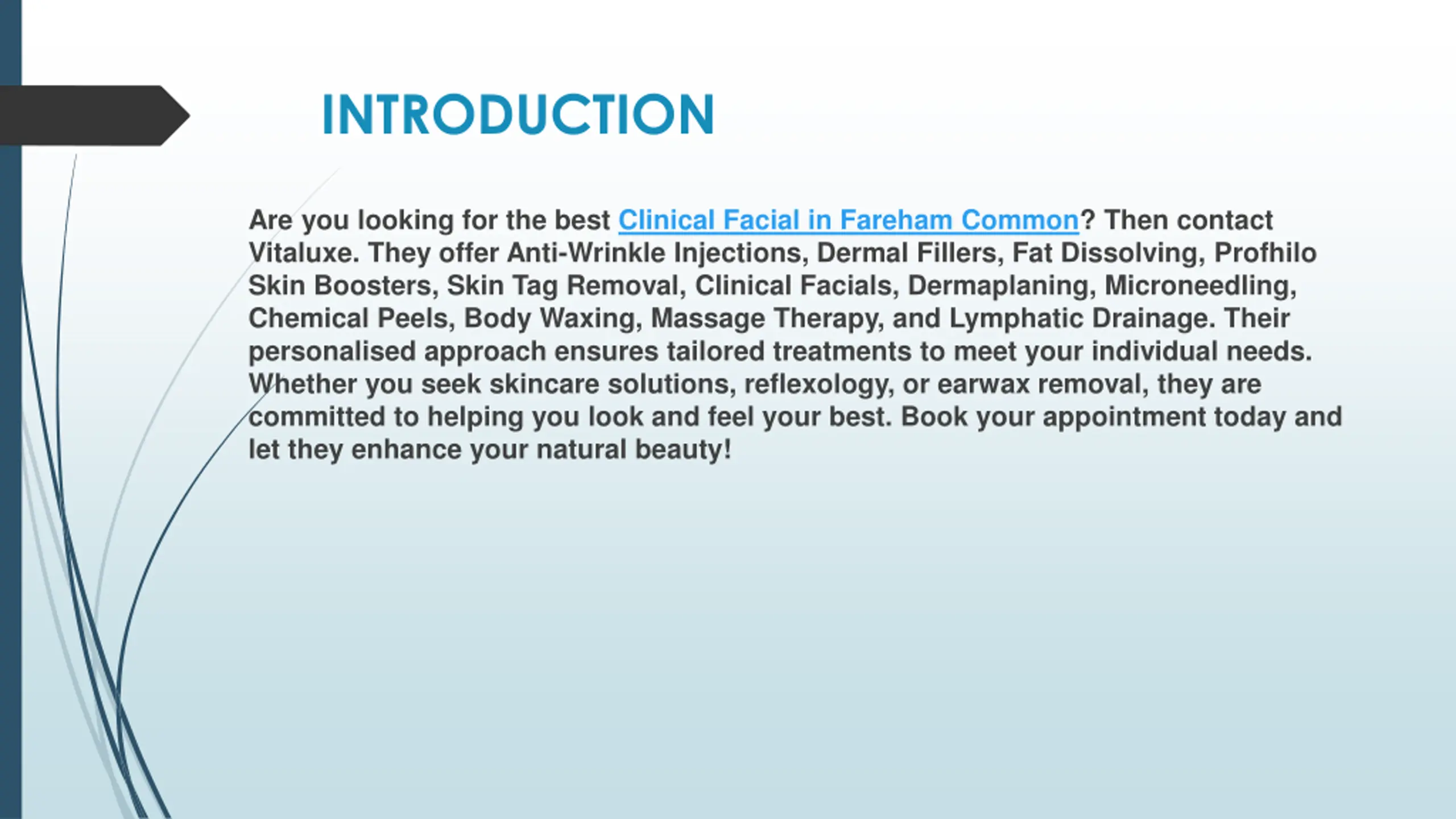 INTRODUCTION

Are you looking for the best Clinical Facial in Fareham Common? Then contact Vitaluxe. They offer Anti-Wrinkle Injections, Dermal Fillers, Fat Dissolving, Profhilo Skin Boosters, Skin Tag Removal, Clinical Facials, Dermaplaning, Microneedling, Chemical Peels, Body Waxing, Massage Therapy, and Lymphatic Drainage. Their personalised approach ensures tailored treatments to meet your individual needs. Whether you seek skincare solutions, reflexology, or earwax removal, they are committed to helping you look and feel your best. Book your appointment today and let they enhance your natural beauty!